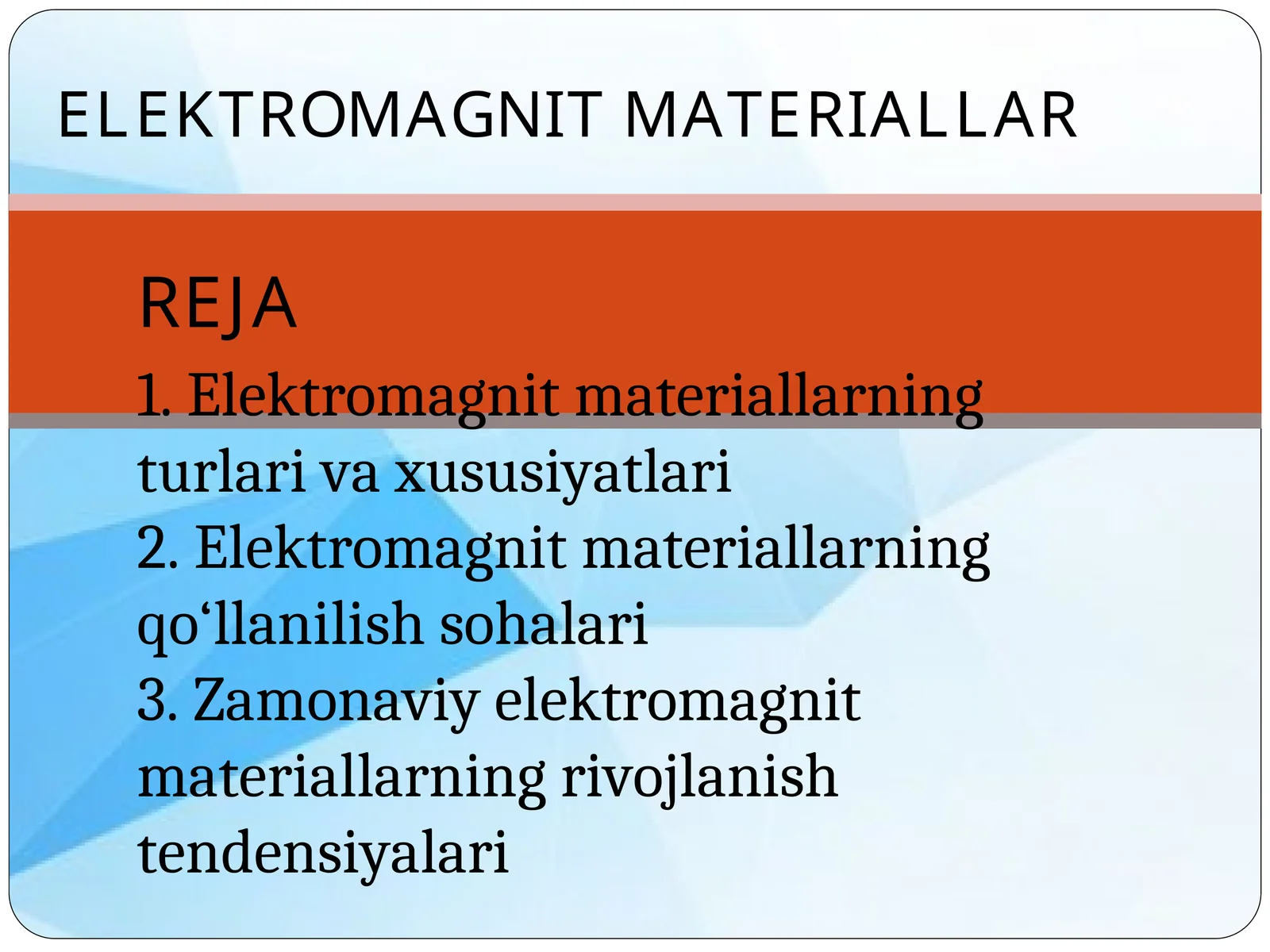 ELEKTROMAGNIT MATERIALLAR

REJA

1. Elektromagnit materiallarning turlari va xususiyatlari
2. Elektromagnit materiallarning qo‘llanilish sohalari
3. Zamonaviy elektromagnit materiallarning rivojlanish tendensiyalari